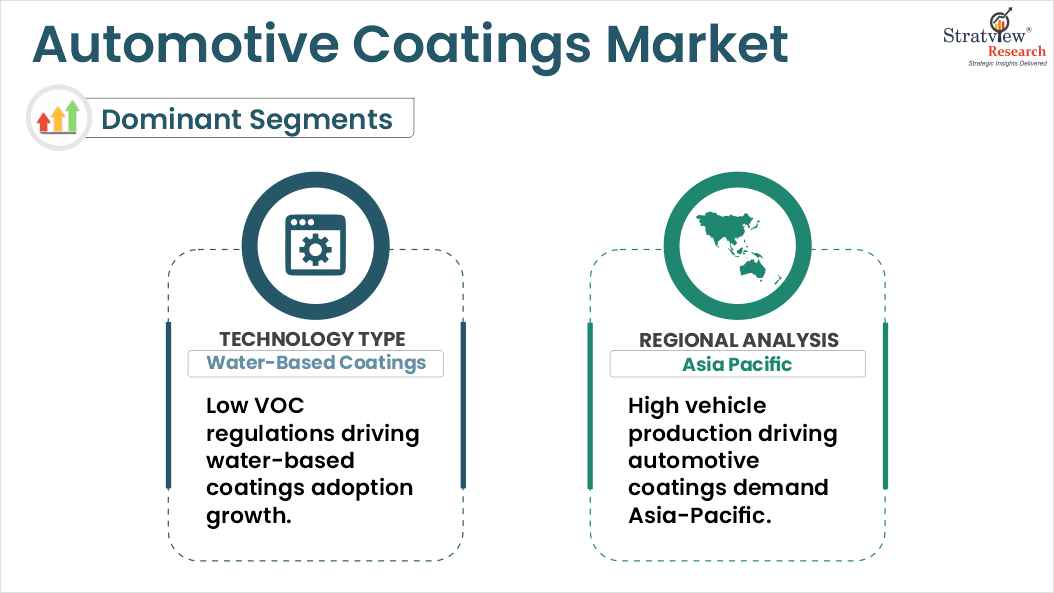 Automotive Coatings Market

Stratview® Research
Strategic Insights Delivered

Dominant Segments

TECHNOLOGY TYPE
Water-Based Coatings

Low VOC regulations driving water-based coatings adoption growth.

REGIONAL ANALYSIS
Asia Pacific

High vehicle production driving automotive coatings demand Asia-Pacific.